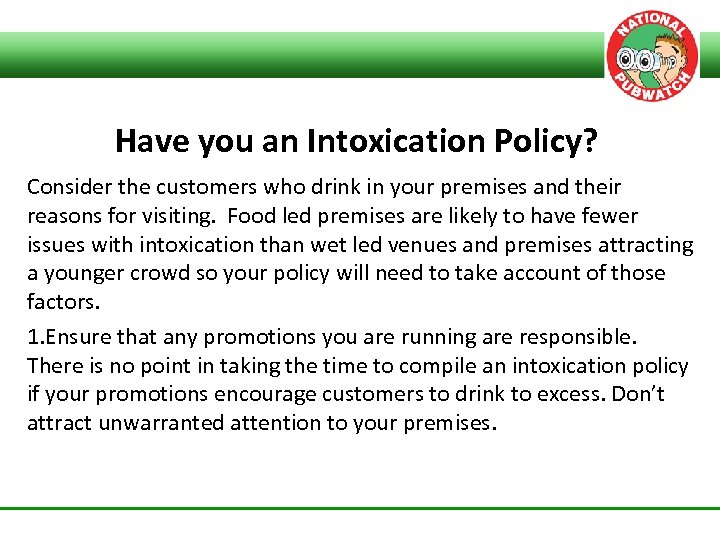 NATIONAL PUBWATCH

Have you an Intoxication Policy?

Consider the customers who drink in your premises and their reasons for visiting. Food led premises are likely to have fewer issues with intoxication than wet led venues and premises attracting a younger crowd so your policy will need to take account of those factors.

1.Ensure that any promotions you are running are responsible. There is no point in taking the time to compile an intoxication policy if your promotions encourage customers to drink to excess. Don't attract unwarranted attention to your premises.